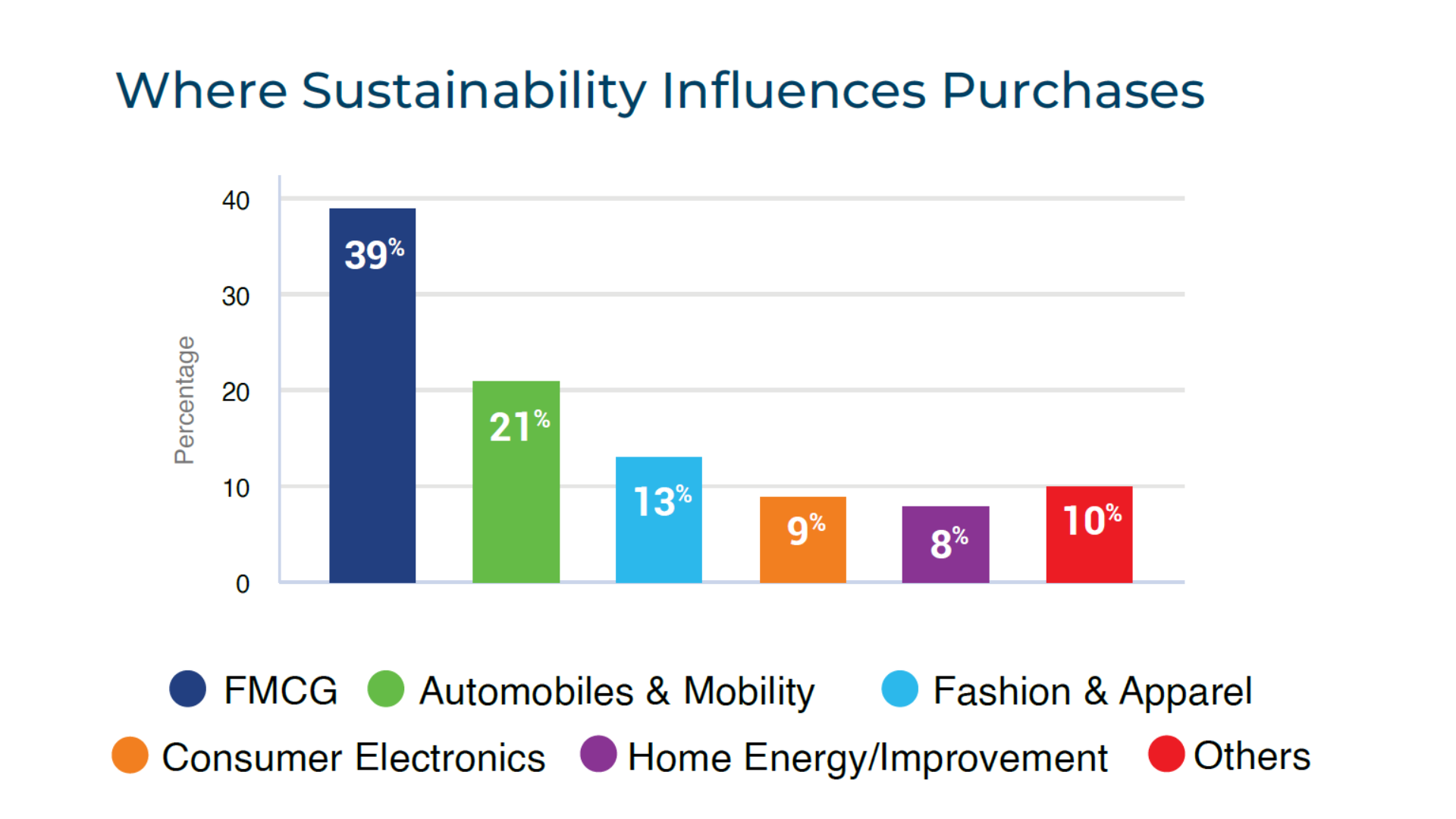 Where Sustainability Influences Purchases

Percentage

40
30
20
10
0

39%
21%
13%
9%
8%
10%

FMCG
Automobiles & Mobility
Fashion & Apparel
Consumer Electronics
Home Energy/Improvement
Others